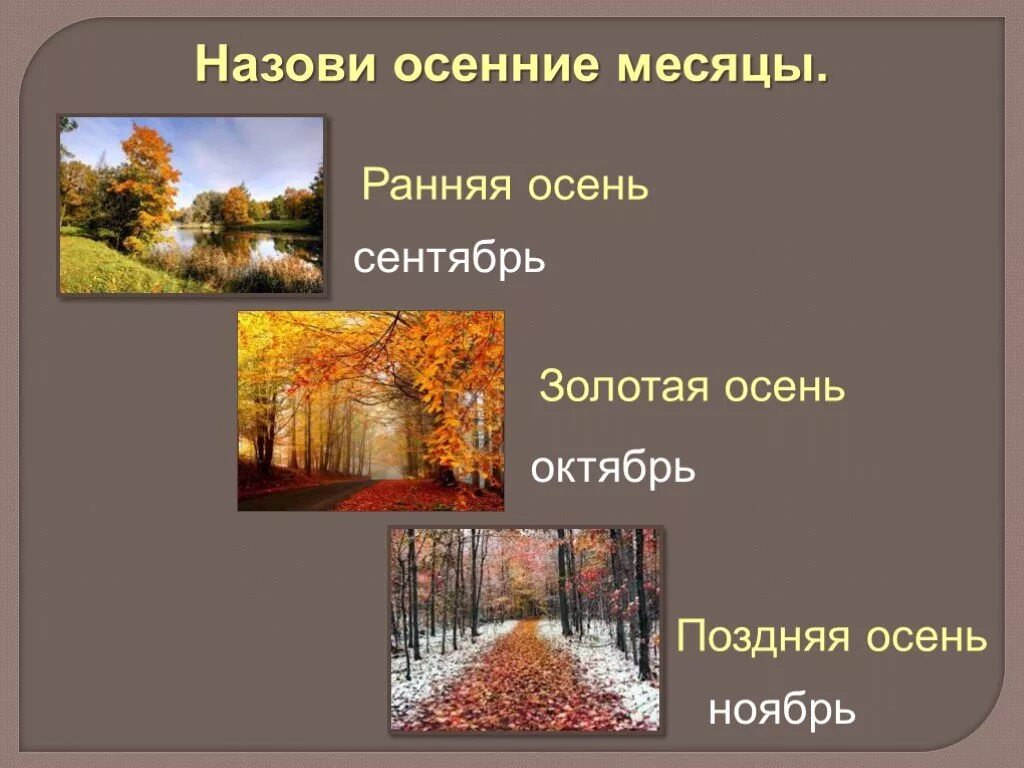 Назови осенние месяцы.

Ранняя осень

сентябрь

Золотая осень

октябрь

Поздняя осень

ноябрь